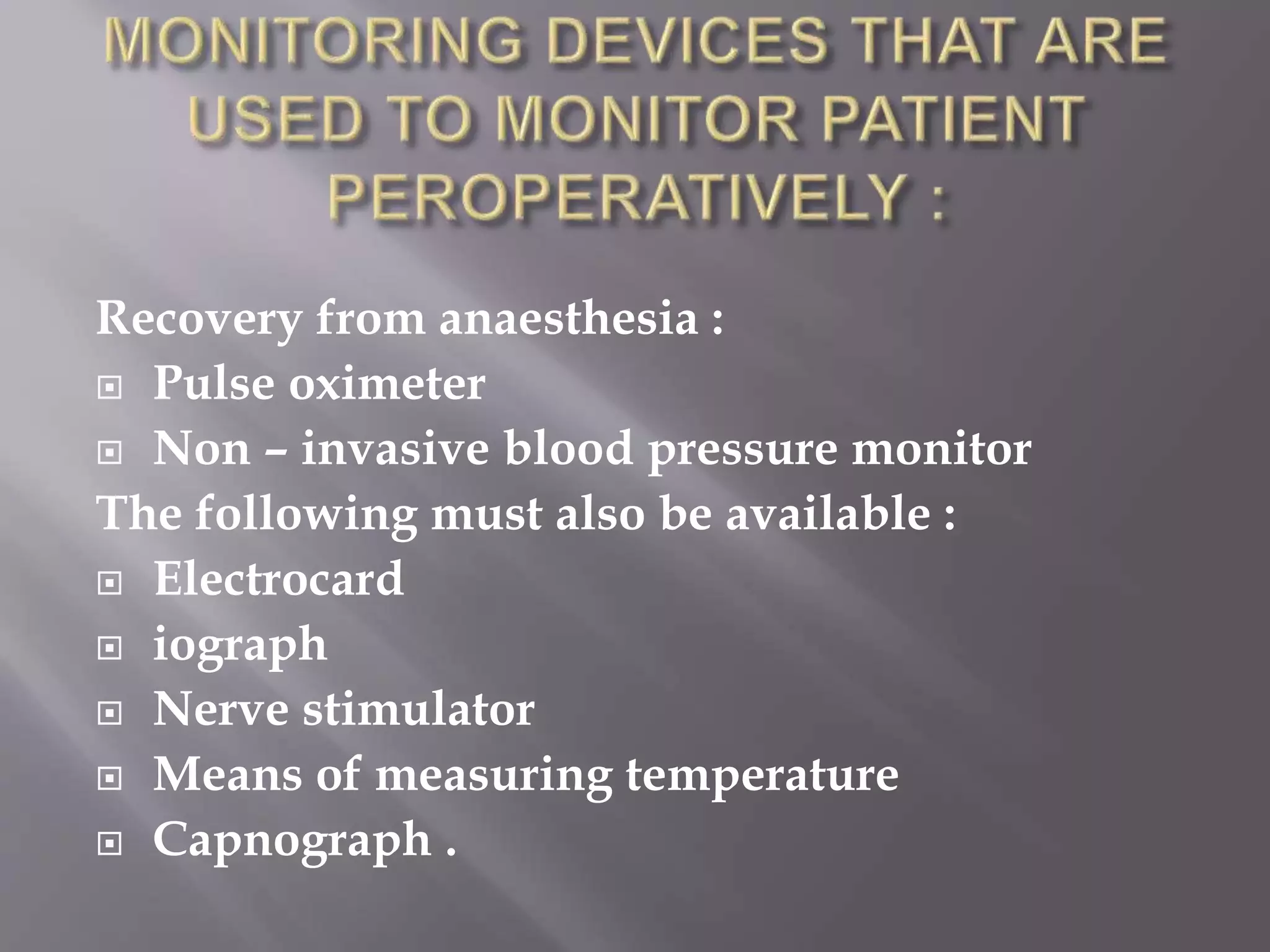 MONITORING DEVICES THAT ARE USED TO MONITOR PATIENT PEROPERATIVELY :

Recovery from anaesthesia :
Pulse oximeter
Non – invasive blood pressure monitor
The following must also be available :
Electrocard
iograph
Nerve stimulator
Means of measuring temperature
Capnograph .